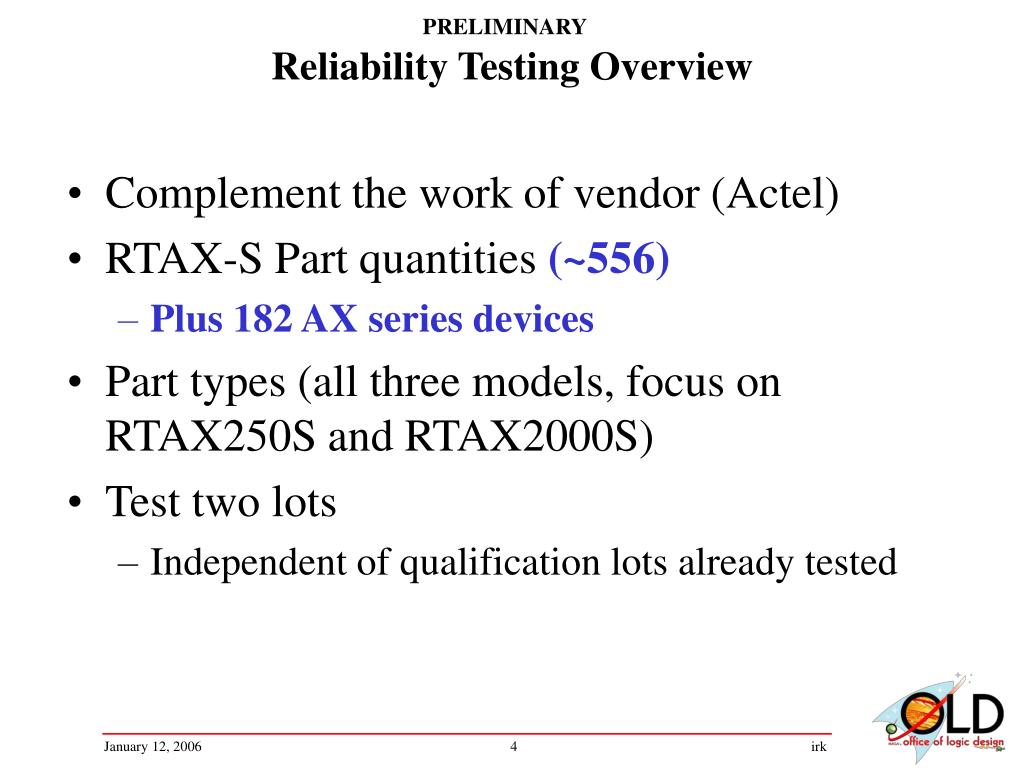 PRELIMINARY
Reliability Testing Overview

• Complement the work of vendor (Actel)
• RTAX-S Part quantities (~556)
– Plus 182 AX series devices
• Part types (all three models, focus on RTAX250S and RTAX2000S)
• Test two lots
– Independent of qualification lots already tested

January 12, 2006
4
irk

OLD
office of logic design